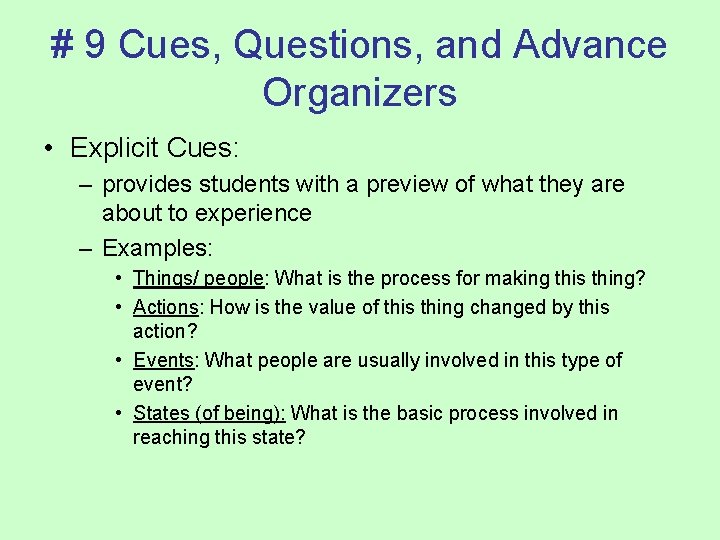 # 9 Cues, Questions, and Advance Organizers

• Explicit Cues:
– provides students with a preview of what they are about to experience
– Examples:
• Things/ people: What is the process for making this thing?
• Actions: How is the value of this thing changed by this action?
• Events: What people are usually involved in this type of event?
• States (of being): What is the basic process involved in reaching this state?